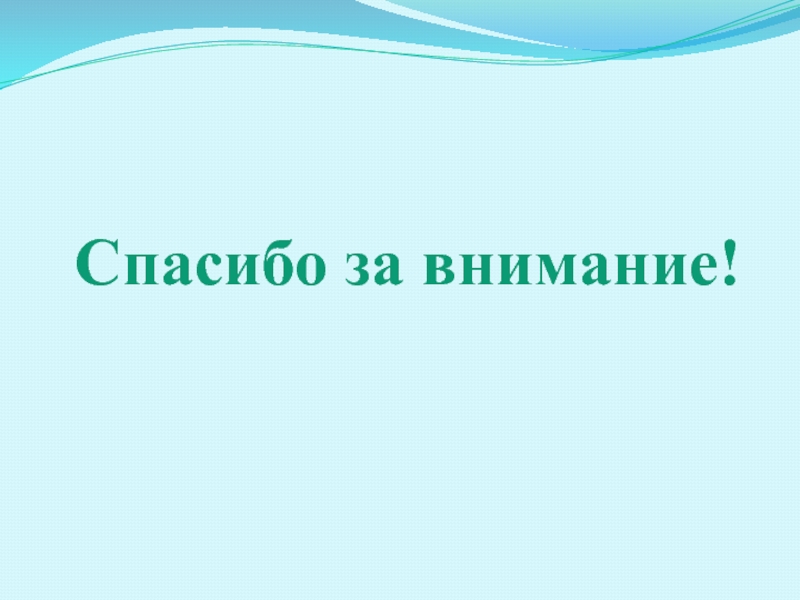 Спасибо за внимание!